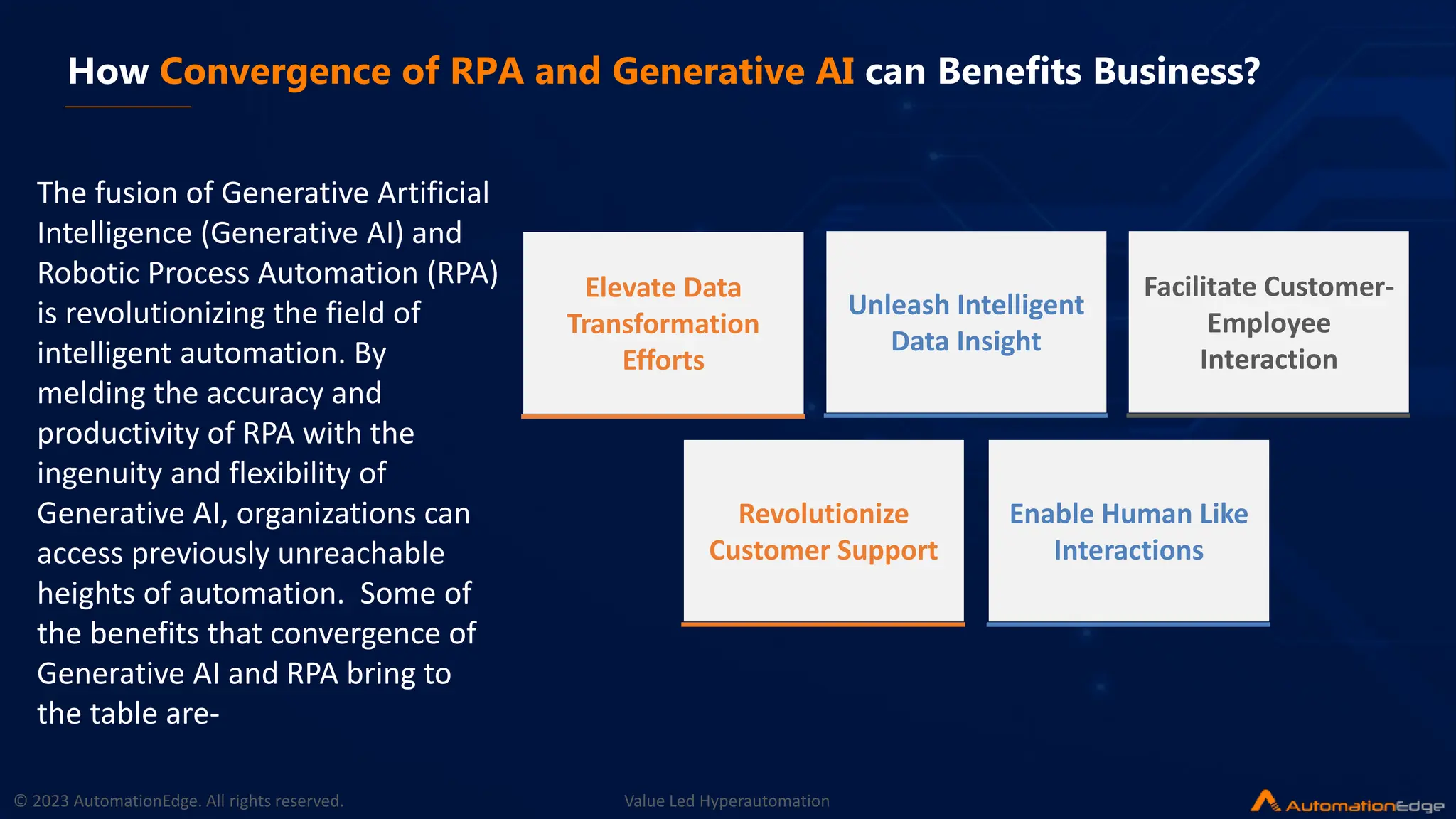 How Convergence of RPA and Generative AI can Benefits Business?

The fusion of Generative Artificial Intelligence (Generative AI) and Robotic Process Automation (RPA) is revolutionizing the field of intelligent automation. By melding the accuracy and productivity of RPA with the ingenuity and flexibility of Generative AI, organizations can access previously unreachable heights of automation. Some of the benefits that convergence of Generative AI and RPA bring to the table are-

Elevate Data Transformation Efforts

Unleash Intelligent Data Insight

Facilitate Customer-Employee Interaction

Revolutionize Customer Support

Enable Human Like Interactions

© 2023 AutomationEdge. All rights reserved.

Value Led Hyperautomation

AutomationEdge